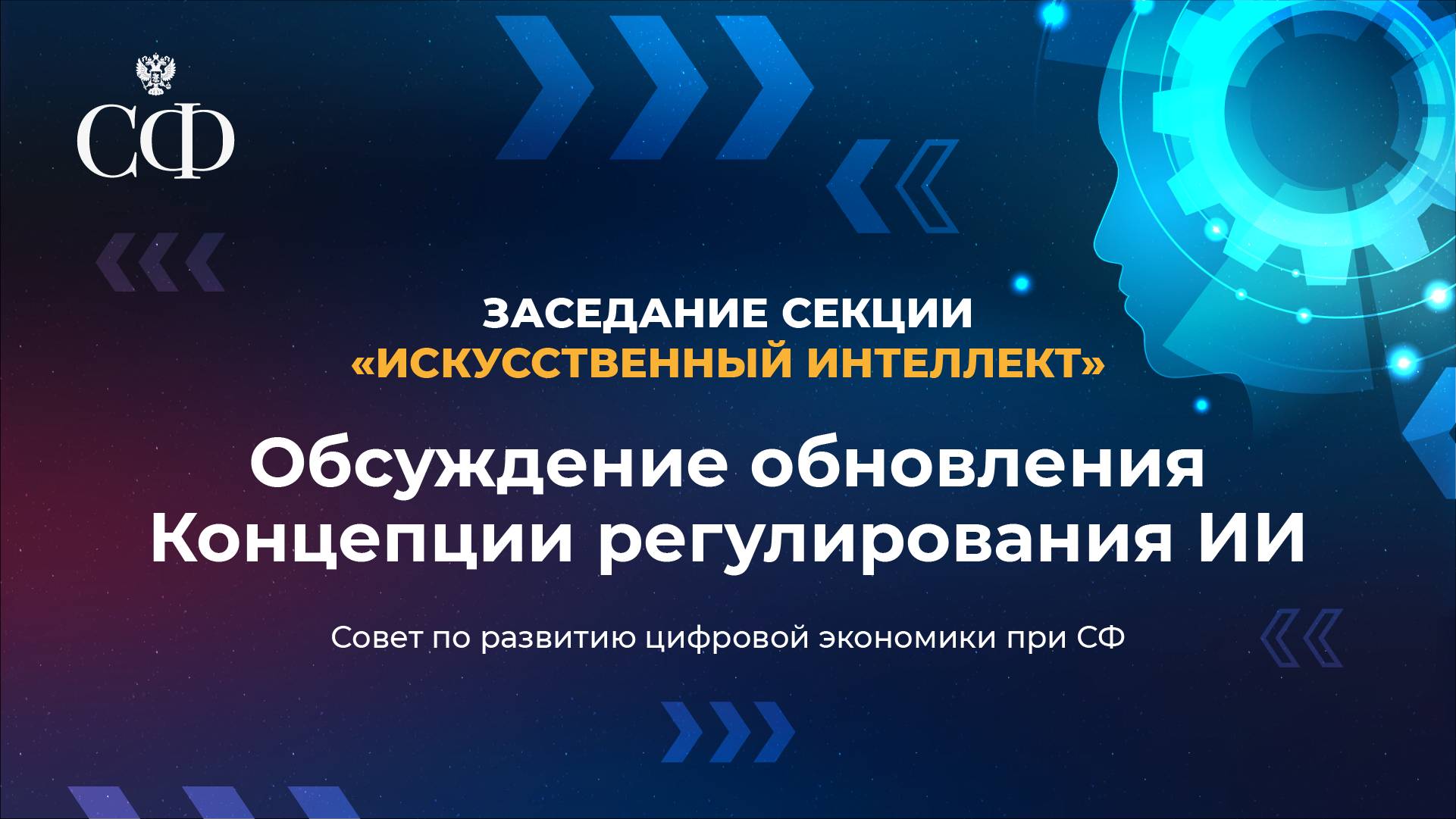 СФ

ЗАСЕДАНИЕ СЕКЦИИ
«ИСКУССТВЕННЫЙ ИНТЕЛЛЕКТ»

Обсуждение обновления Концепции регулирования ИИ

Совет по развитию цифровой экономики при СФ